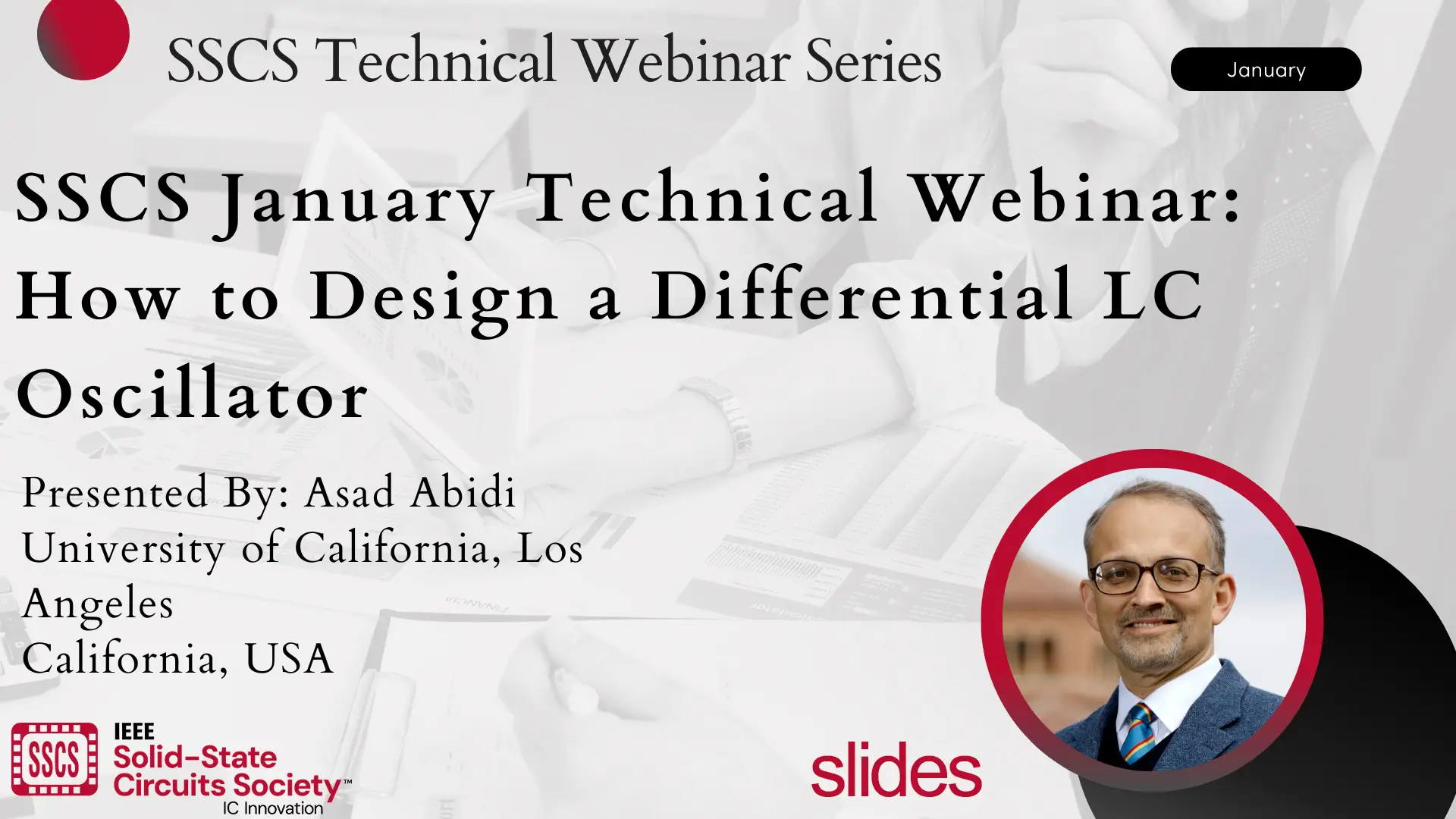 SSCS Technical Webinar Series

January

SSCS January Technical Webinar: How to Design a Differential LC Oscillator

Presented By: Asad Abidi
University of California, Los Angeles
California, USA

SSCS
IEEE
Solid-State
Circuits Society™
IC Innovation

slides